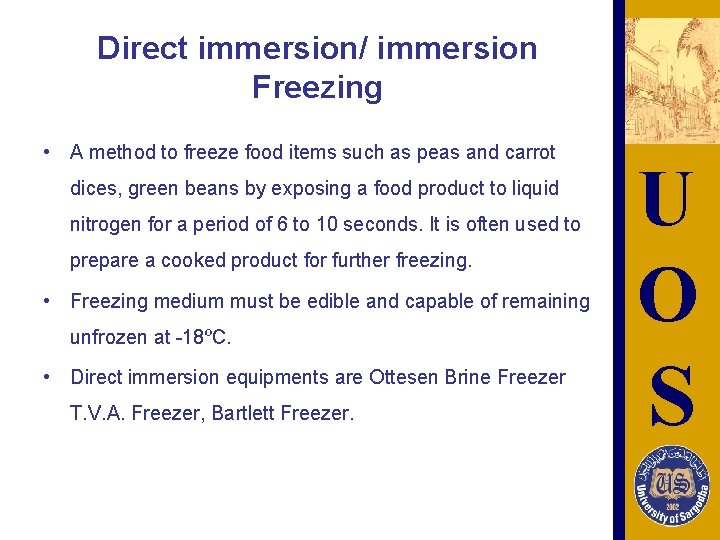 Direct immersion/ immersion Freezing

• A method to freeze food items such as peas and carrot dices, green beans by exposing a food product to liquid nitrogen for a period of 6 to 10 seconds. It is often used to prepare a cooked product for further freezing.

• Freezing medium must be edible and capable of remaining unfrozen at -18ºC.

• Direct immersion equipments are Ottesen Brine Freezer T.V.A. Freezer, Bartlett Freezer.

U
O
S

US
2002
University of Sargodha